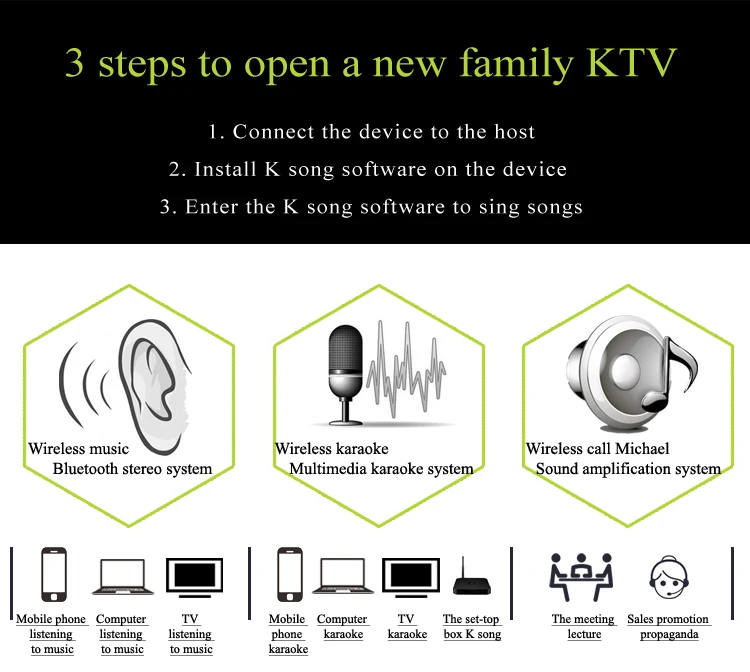 3 steps to open a new family KTV

1. Connect the device to the host

2. Install K song software on the device

3. Enter the K song software to sing songs

Wireless music
Bluetooth stereo system

Wireless karaoke
Multimedia karaoke system

Wireless call Michael
Sound amplification system

Mobile phone listening to music

Computer listening to music

TV listening to music

Mobile phone karaoke

Computer karaoke

TV karaoke

The set-top box K song

The meeting lecture

Sales promotion propaganda